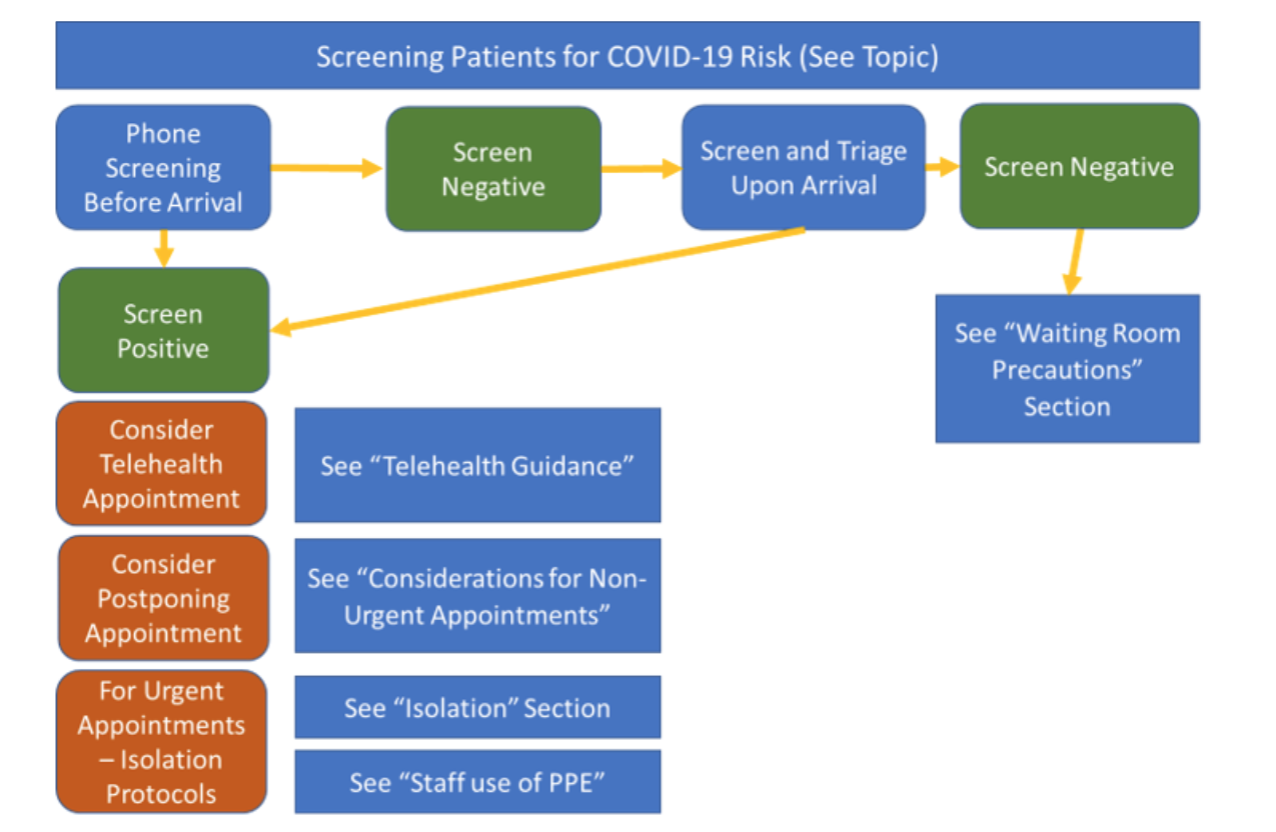 Screening Patients for COVID-19 Risk (See Topic)

Phone Screening Before Arrival

Screen Negative

Screen and Triage Upon Arrival

Screen Negative

Screen Positive

See "Waiting Room Precautions" Section

Consider Telehealth Appointment

See "Telehealth Guidance"

Consider Postponing Appointment

See "Considerations for Non-Urgent Appointments"

For Urgent Appointments – Isolation Protocols

See "Isolation" Section

See "Staff use of PPE"